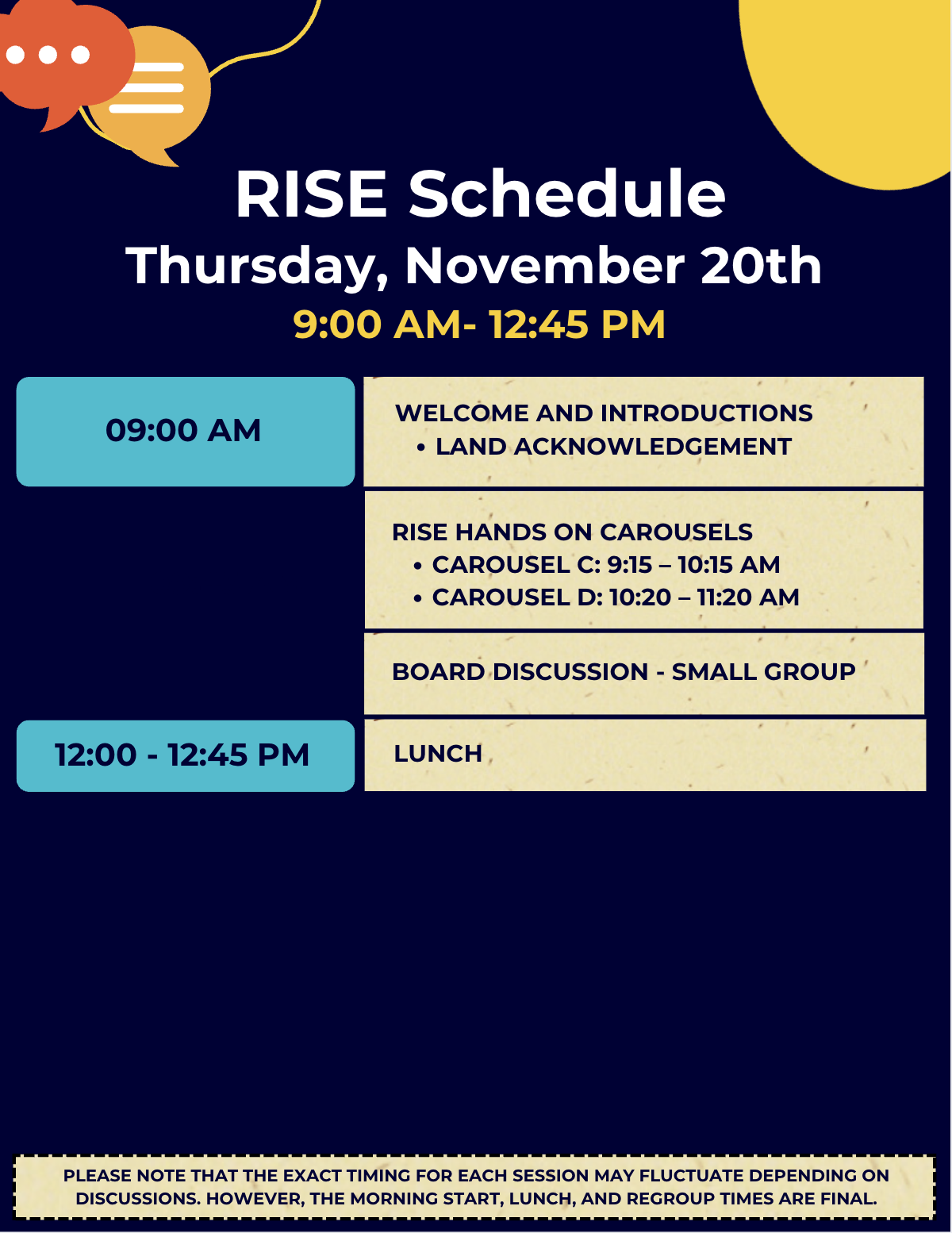 RISE Schedule
Thursday, November 20th
9:00 AM- 12:45 PM

09:00 AM

WELCOME AND INTRODUCTIONS
• LAND ACKNOWLEDGEMENT

RISE HANDS ON CAROUSELS
• CAROUSEL C: 9:15 – 10:15 AM
• CAROUSEL D: 10:20 – 11:20 AM

BOARD DISCUSSION - SMALL GROUP

12:00 - 12:45 PM

LUNCH

PLEASE NOTE THAT THE EXACT TIMING FOR EACH SESSION MAY FLUCTUATE DEPENDING ON DISCUSSIONS. HOWEVER, THE MORNING START, LUNCH, AND REGROUP TIMES ARE FINAL.